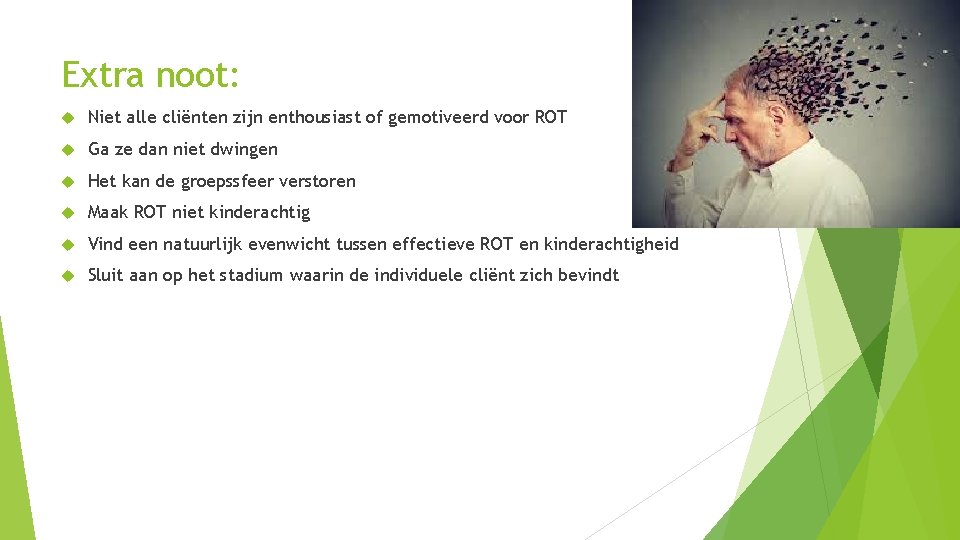 Extra noot:

Niet alle cliënten zijn enthousiast of gemotiveerd voor ROT

Ga ze dan niet dwingen

Het kan de groepssfeer verstoren

Maak ROT niet kinderachtig

Vind een natuurlijk evenwicht tussen effectieve ROT en kinderachtigheid

Sluit aan op het stadium waarin de individuele cliënt zich bevindt